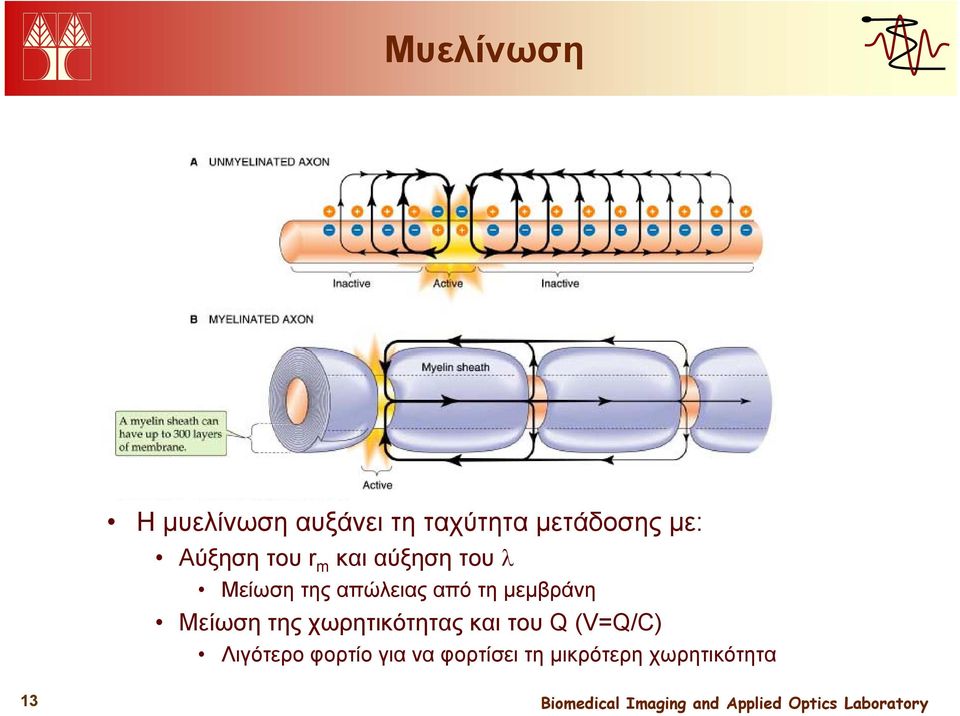 Μυελίνωση

A UNMYELINATED AXON

Inactive Active Inactive

B MYELINATED AXON

Myelin sheath

A myelin sheath can have up to 300 layers of membrane.

Active

• Η μυελίνωση αυξάνει τη ταχύτητα μετάδοσης με:
• Αύξηση του $r_m$ και αύξηση του $\lambda$
• Μείωση της απώλειας από τη μεμβράνη
• Μείωση της χωρητικότητας και του Q (V=Q/C)
• Λιγότερο φορτίο για να φορτίσει τη μικρότερη χωρητικότητα

13

Biomedical Imaging and Applied Optics Laboratory